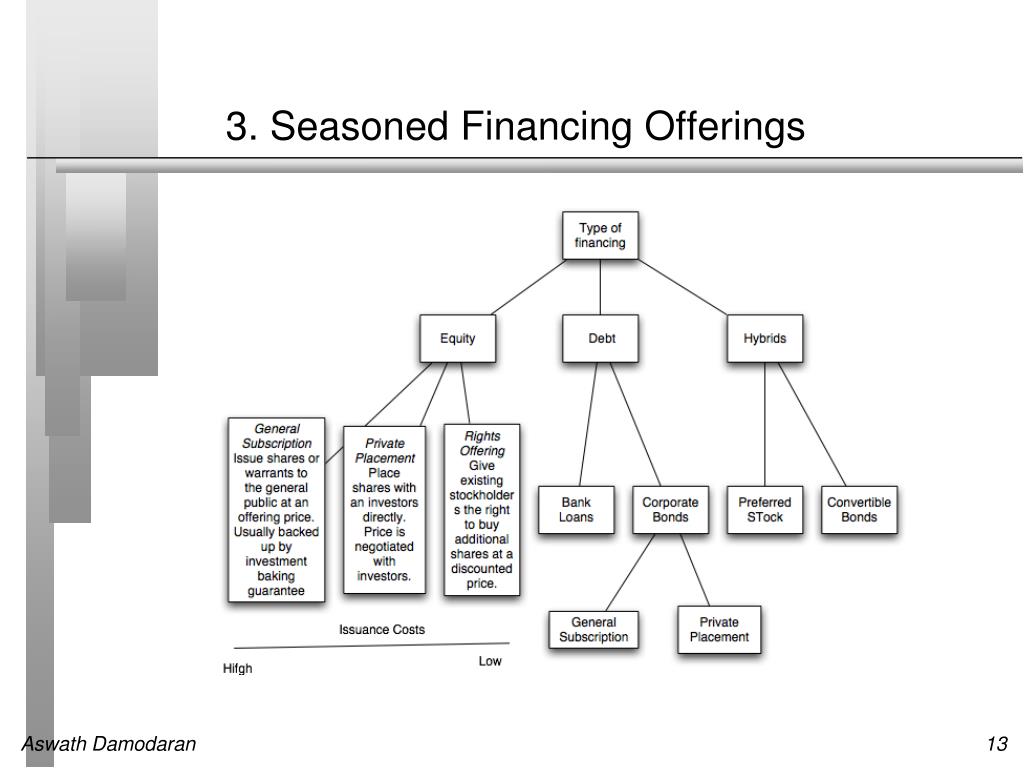 3. Seasoned Financing Offerings

Type of financing

Equity

Debt

Hybrids

General Subscription Issue shares or warrants to the general public at an offering price. Usually backed up by investment baking guarantee

Private Placement Place shares with an investors directly. Price is negotiated with investors.

Rights Offering Give existing stockholders the right to buy additional shares at a discounted price.

Bank Loans

Corporate Bonds

Preferred STock

Convertible Bonds

General Subscription

Private Placement

Issuance Costs

Hifgh

Low

Aswath Damodaran

13